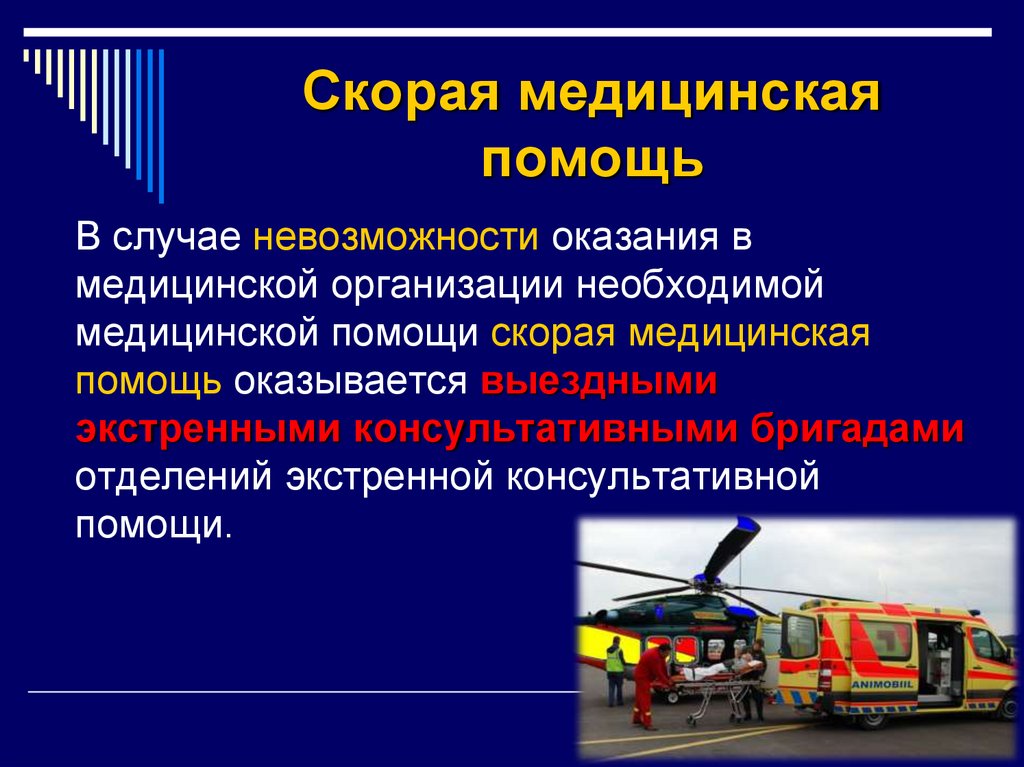 Скорая медицинская помощь

В случае невозможности оказания в медицинской организации необходимой медицинской помощи скорая медицинская помощь оказывается выездными экстренными консультативными бригадами отделений экстренной консультативной помощи.

ANIMOBIL